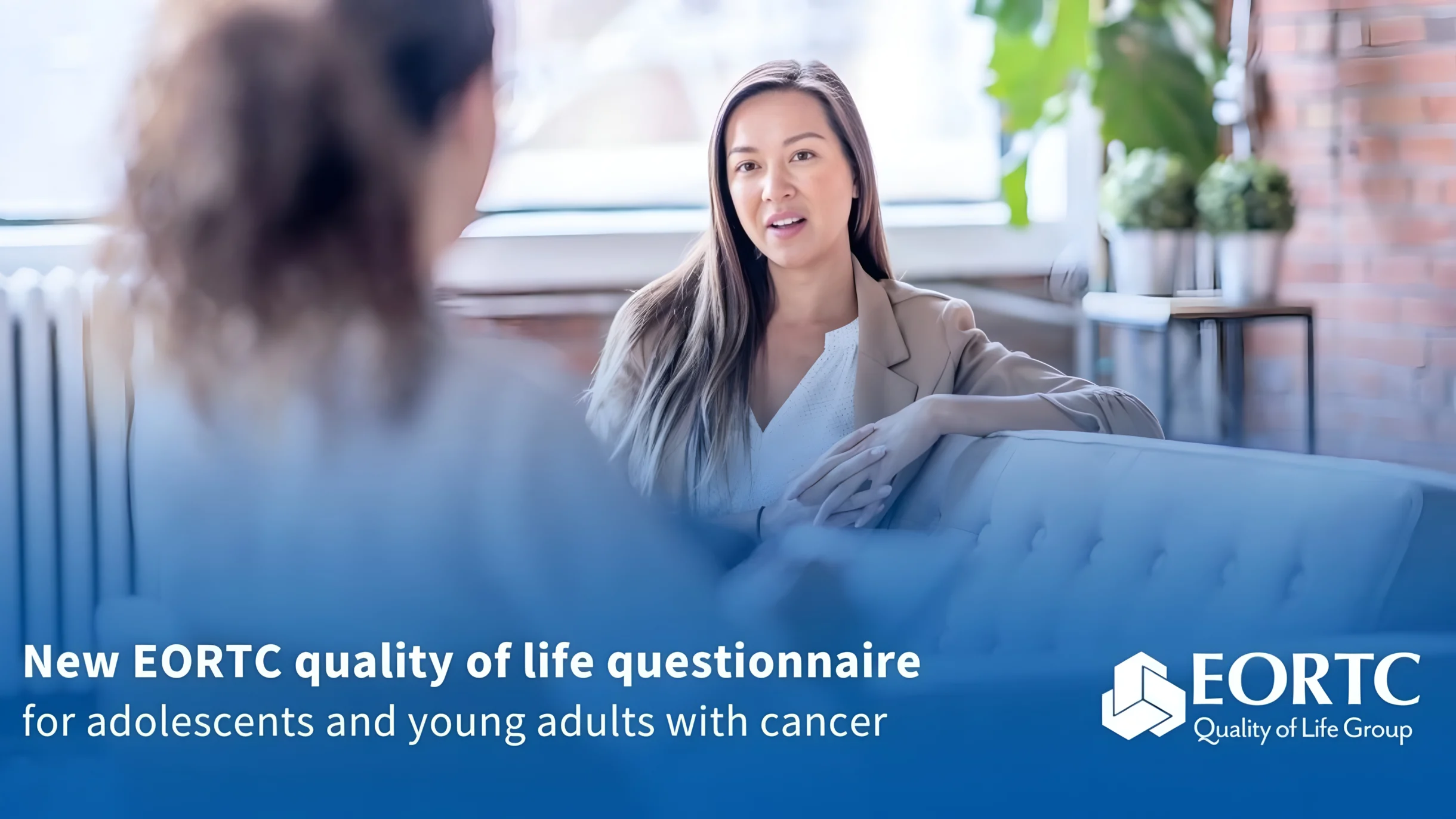 New EORTC quality of life questionnaire
for adolescents and young adults with cancer

EORTC
Quality of Life Group